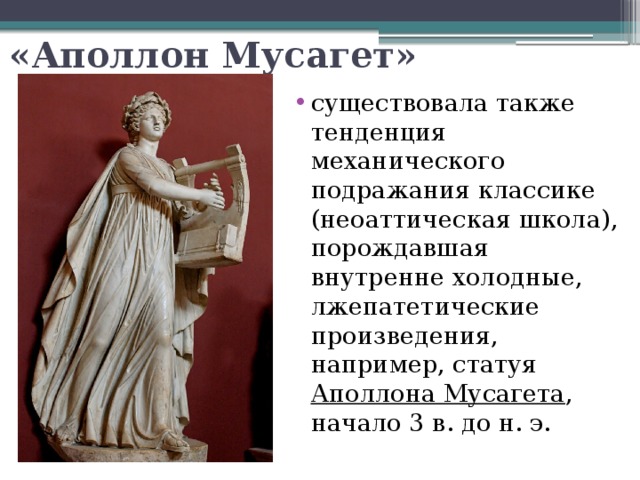 «Аполлон Мусагет»

• существовала также тенденция механического подражания классике (неоаттическая школа), порождавшая внутренне холодные, лжепатетические произведения, например, статуя Аполлона Мусагета, начало 3 в. до н. э.